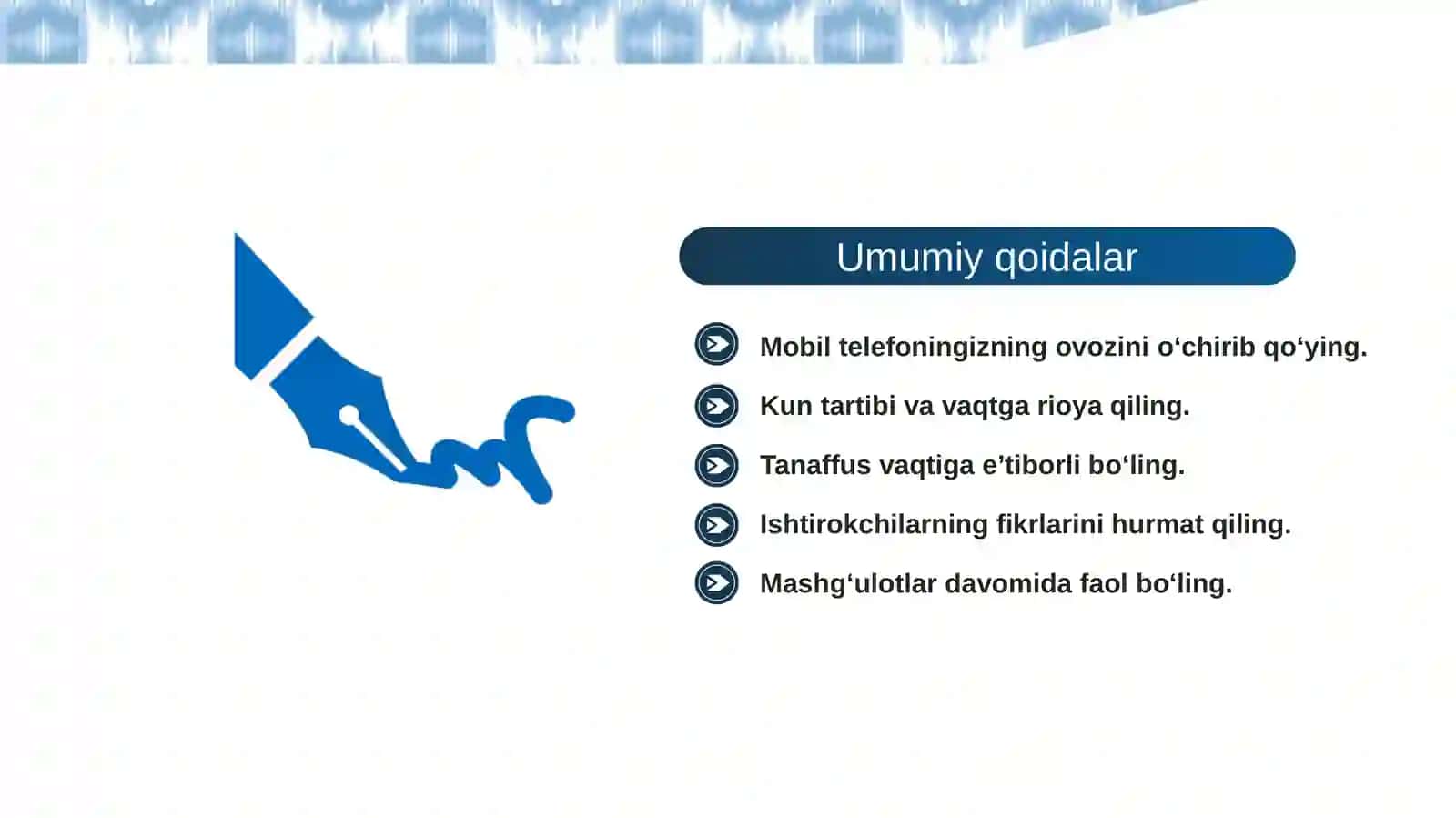 Umumiy qoidalar

Mobil telefoningizning ovozini o‘chirib qo‘ying.

Kun tartibi va vaqtga rioya qiling.

Tanaffus vaqtiga e’tiborli bo‘ling.

Ishtirokchilarning fikrlarini hurmat qiling.

Mashg‘ulotlar davomida faol bo‘ling.